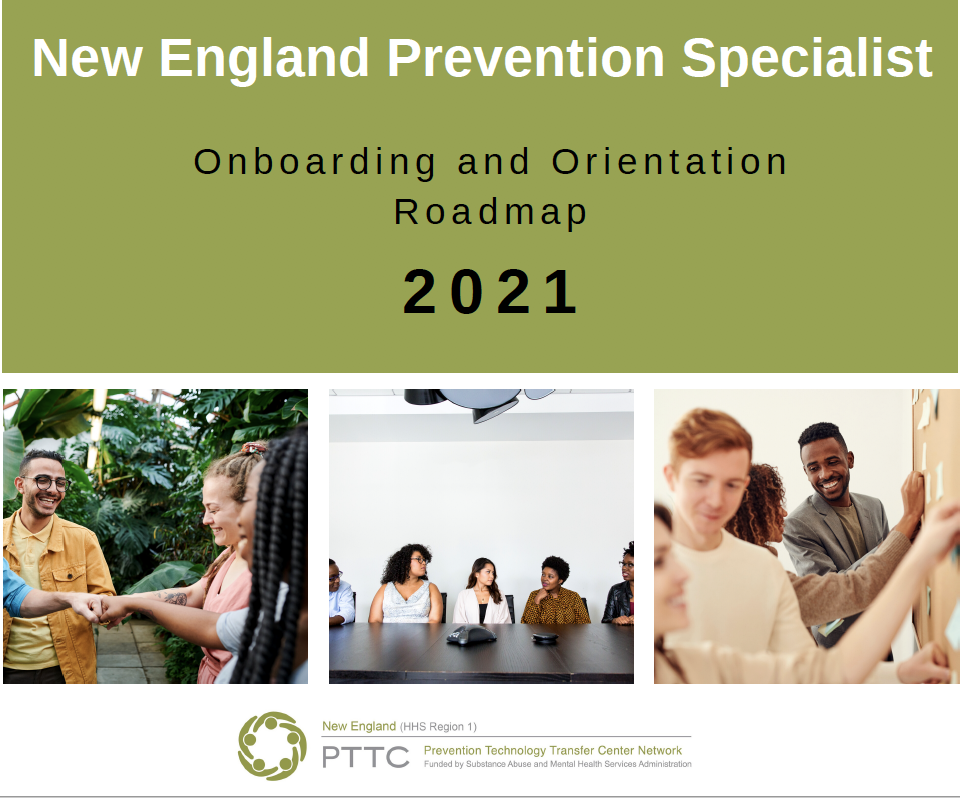 New England Prevention Specialist

Onboarding and Orientation Roadmap

2021

New England (HHS Region 1)
PTTC Prevention Technology Transfer Center Network
Funded by Substance Abuse and Mental Health Services Administration